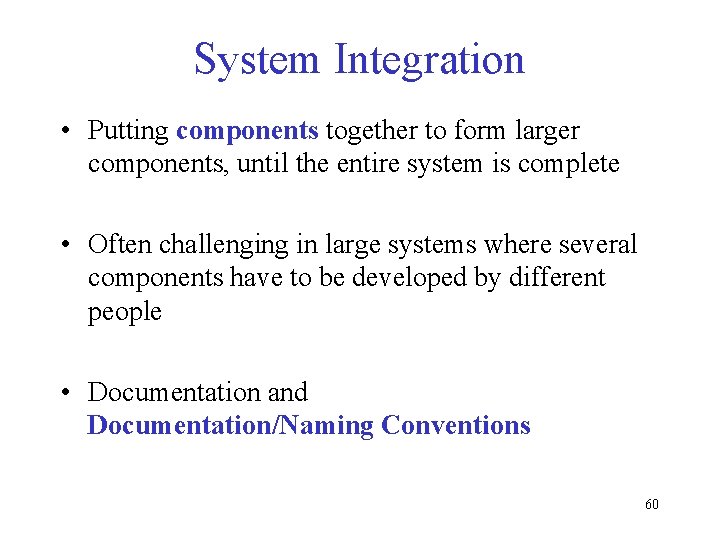 System Integration

• Putting components together to form larger components, until the entire system is complete

• Often challenging in large systems where several components have to be developed by different people

• Documentation and Documentation/Naming Conventions

60